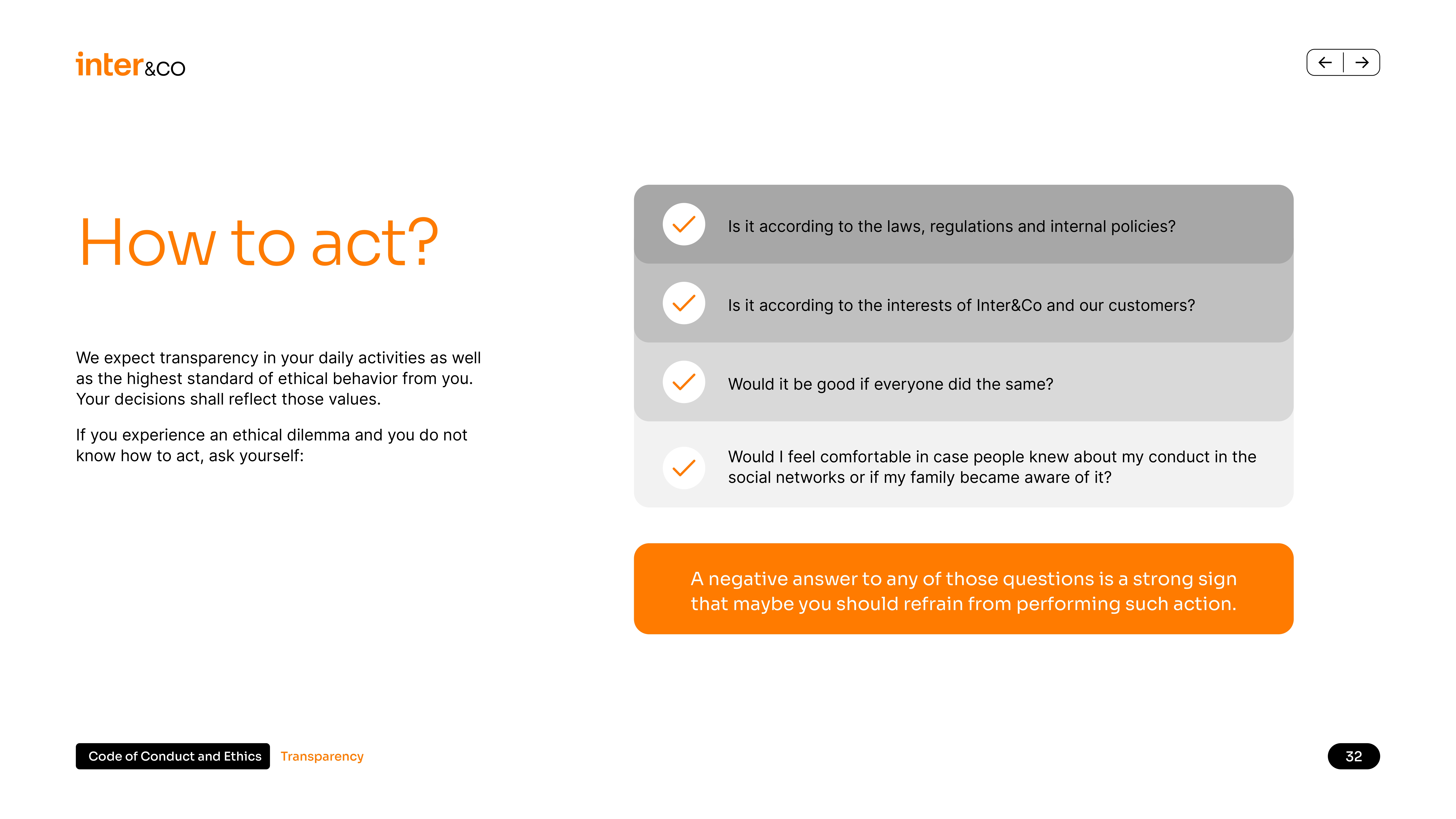 inter&co

How to act?

We expect transparency in your daily activities as well as the highest standard of ethical behavior from you. Your decisions shall reflect those values.

If you experience an ethical dilemma and you do not know how to act, ask yourself:

Is it according to the laws, regulations and internal policies?

Is it according to the interests of Inter&Co and our customers?

Would it be good if everyone did the same?

Would I feel comfortable in case people knew about my conduct in the social networks or if my family became aware of it?

A negative answer to any of those questions is a strong sign that maybe you should refrain from performing such action.

Code of Conduct and Ethics Transparency

32